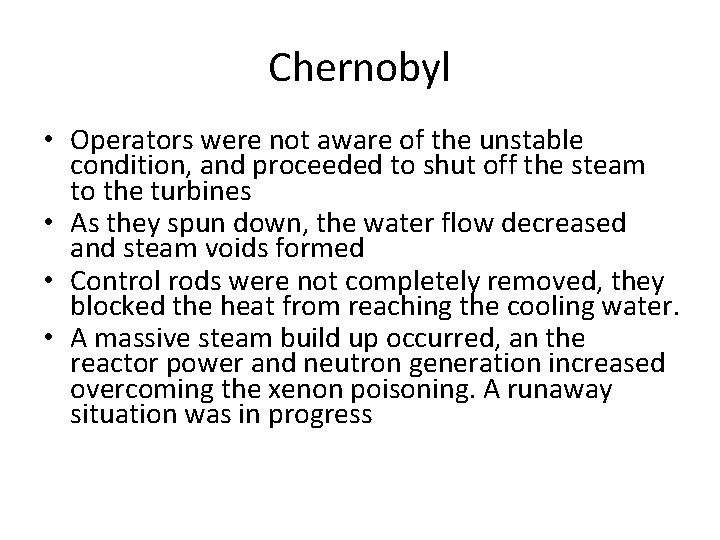 Chernobyl

• Operators were not aware of the unstable condition, and proceeded to shut off the steam to the turbines
• As they spun down, the water flow decreased and steam voids formed
• Control rods were not completely removed, they blocked the heat from reaching the cooling water.
• A massive steam build up occurred, an the reactor power and neutron generation increased overcoming the xenon poisoning. A runaway situation was in progress